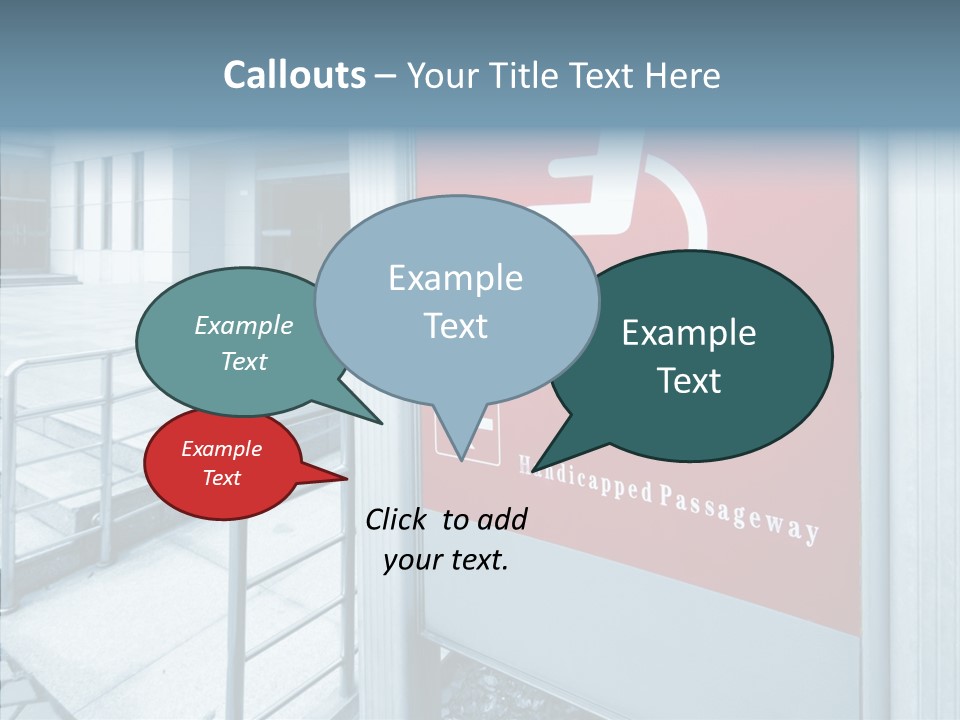 Callouts – Your Title Text Here

Example Text

Example Text

Example Text

Example Text

Handicapped Passageway

Click to add your text.